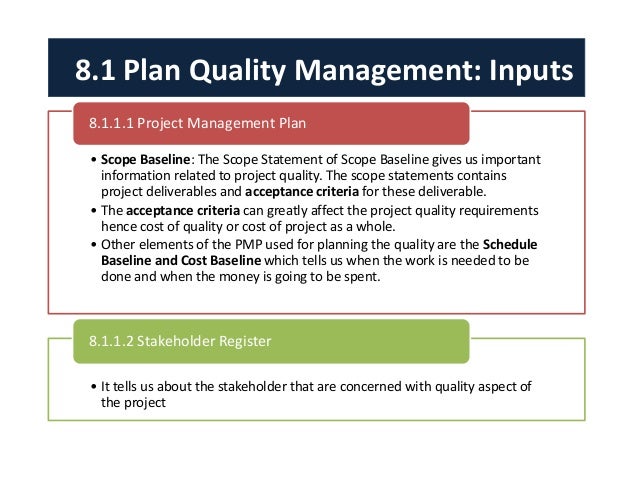 8.1 Plan Quality Management: Inputs

8.1.1.1 Project Management Plan

• Scope Baseline: The Scope Statement of Scope Baseline gives us important information related to project quality. The scope statements contains project deliverables and acceptance criteria for these deliverable.
• The acceptance criteria can greatly affect the project quality requirements hence cost of quality or cost of project as a whole.
• Other elements of the PMP used for planning the quality are the Schedule Baseline and Cost Baseline which tells us when the work is needed to be done and when the money is going to be spent.

8.1.1.2 Stakeholder Register

• It tells us about the stakeholder that are concerned with quality aspect of the project